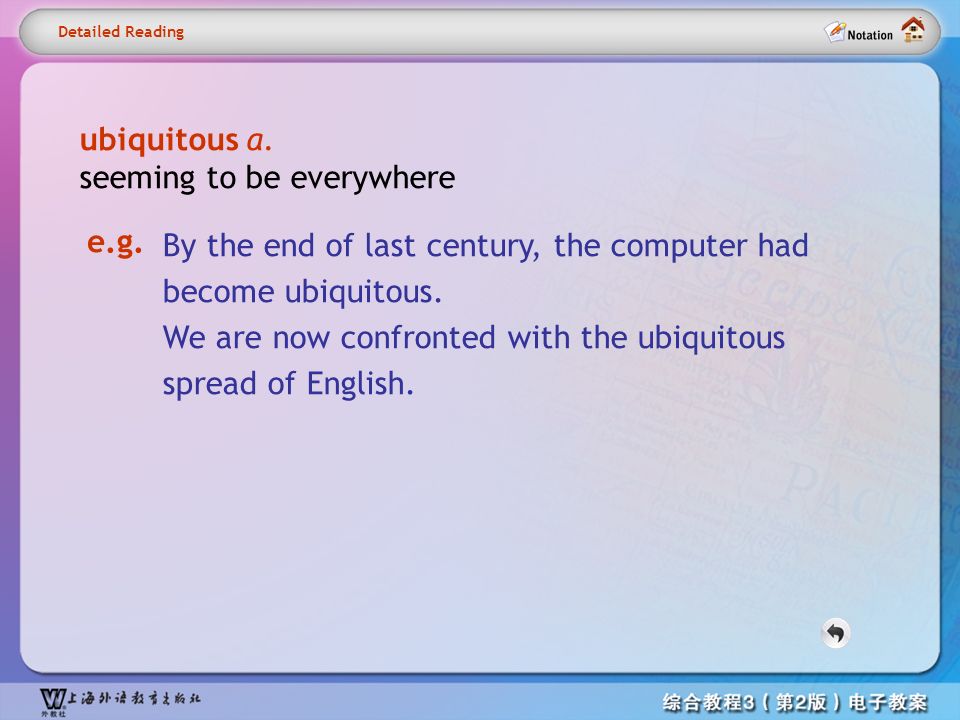 Detailed Reading

Notation

ubiquitous a.
seeming to be everywhere

e.g. By the end of last century, the computer had become ubiquitous.
We are now confronted with the ubiquitous spread of English.

上海外语教育出版社
外教社

综合教程3（第2版）电子教案